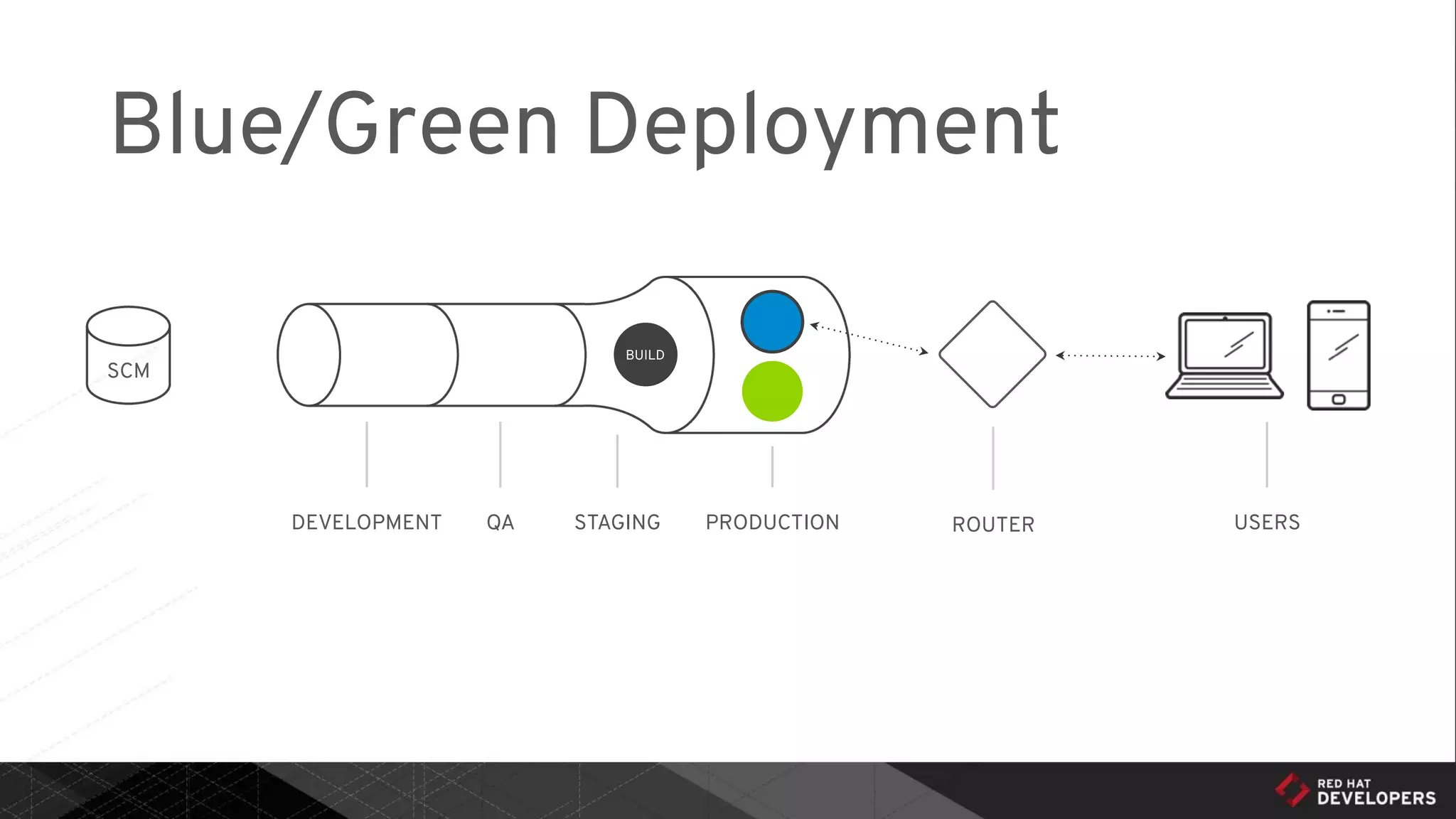 Blue/Green Deployment

SCM

BUILD

DEVELOPMENT QA STAGING PRODUCTION

ROUTER

USERS

RED HAT DEVELOPERS